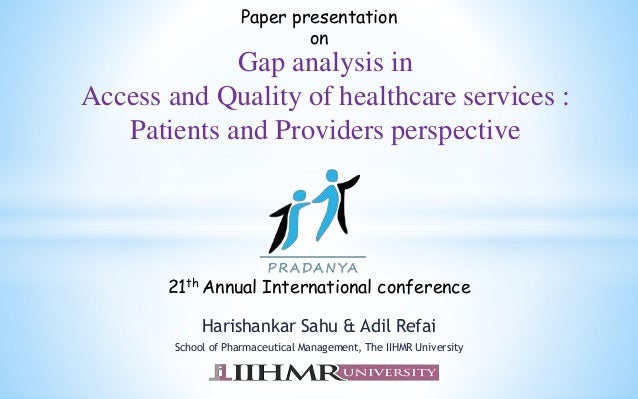 Paper presentation
on

Gap analysis in
Access and Quality of healthcare services :
Patients and Providers perspective

PRADANYA

21$^{th}$ Annual International conference

Harishankar Sahu & Adil Refai

School of Pharmaceutical Management, The IIHMR University

IIHMR UNIVERSITY